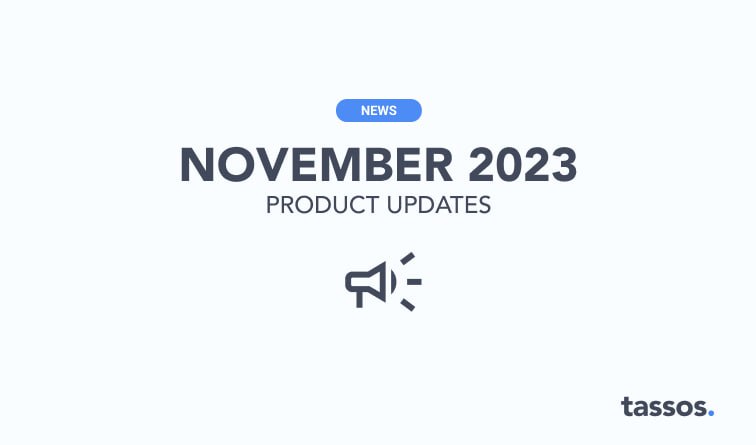 NEWS

NOVEMBER 2023

PRODUCT UPDATES

tassos.